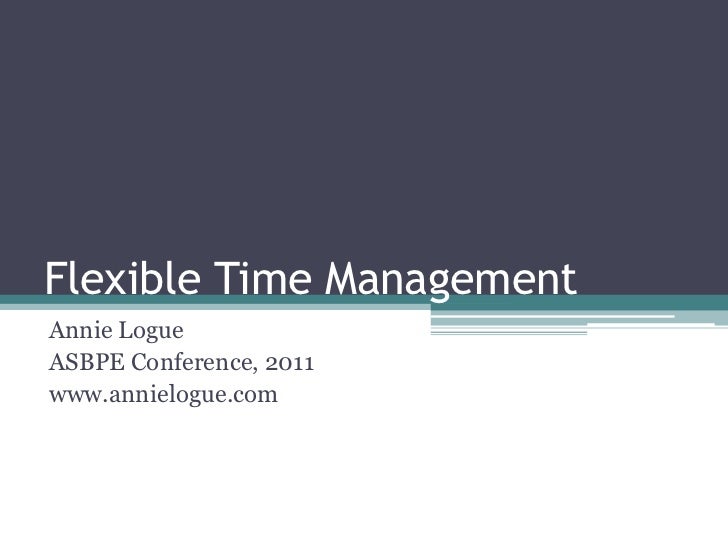 Flexible Time Management

Annie Logue
ASBPE Conference, 2011
www.annielogue.com